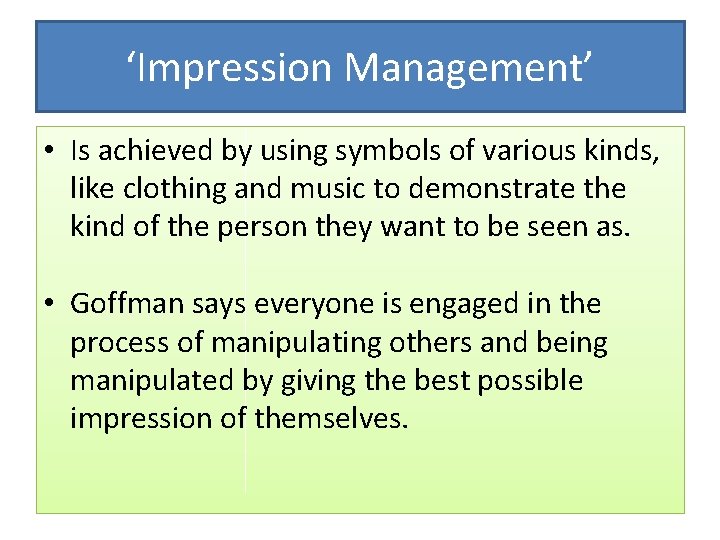 ‘Impression Management’

• Is achieved by using symbols of various kinds, like clothing and music to demonstrate the kind of the person they want to be seen as.

• Goffman says everyone is engaged in the process of manipulating others and being manipulated by giving the best possible impression of themselves.